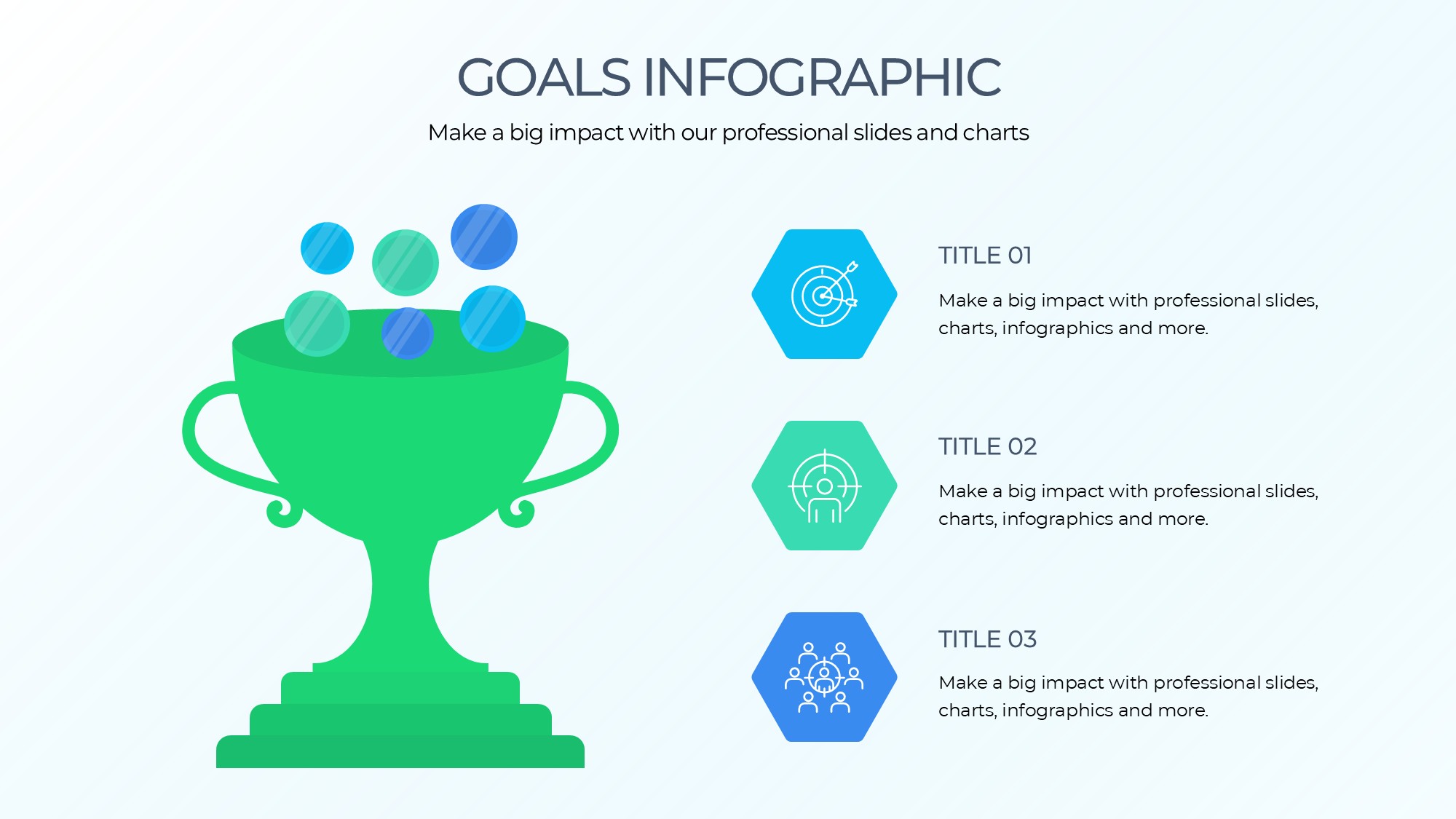 GOALS INFOGRAPHIC

Make a big impact with our professional slides and charts

TITLE 01

Make a big impact with professional slides, charts, infographics and more.

TITLE 02

Make a big impact with professional slides, charts, infographics and more.

TITLE 03

Make a big impact with professional slides, charts, infographics and more.